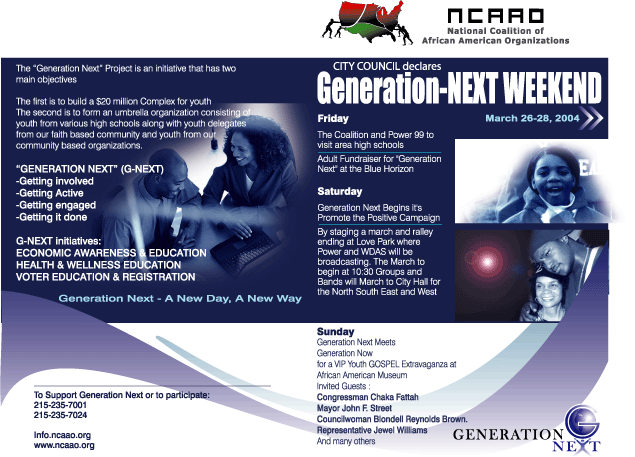 NCAAO
National Coalition of African American Organizations

The "Generation Next" Project is an initiative that has two main objectives

The first is to build a $20 million Complex for youth
The second is to form an umbrella organization consisting of youth from various high schools along with youth delegates from our faith based community and youth from our community based organizations.

"GENERATION NEXT" (G-NEXT)
-Getting involved
-Getting Active
-Getting engaged
-Getting it done

G-NEXT initiatives:
ECONOMIC AWARENESS & EDUCATION
HEALTH & WELLNESS EDUCATION
VOTER EDUCATION & REGISTRATION

Generation Next - A New Day, A New Way

CITY COUNCIL declares
Generation-NEXT WEEKEND

March 26-28, 2004

Friday

The Coalition and Power 99 to visit area high schools

Adult Fundraiser for "Generation Next" at the Blue Horizon

Saturday

Generation Next Begins it's Promote the Positive Campaign

By staging a march and ralley ending at Love Park where Power and WDAS will be broadcasting. The March to begin at 10:30 Groups and Bands will March to City Hall for the North South East and West

Sunday
Generation Next Meets Generation Now for a VIP Youth GOSPEL Extravaganza at African American Museum
Invited Guests :
Congressman Chaka Fattah
Mayor John F. Street
Councilwoman Blondell Reynolds Brown.
Representative Jewel Williams
And many others

To Support Generation Next or to participate:
215-235-7001
215-235-7024

Info.ncaao.org
www.ncaao.org

GENERATION NEXT